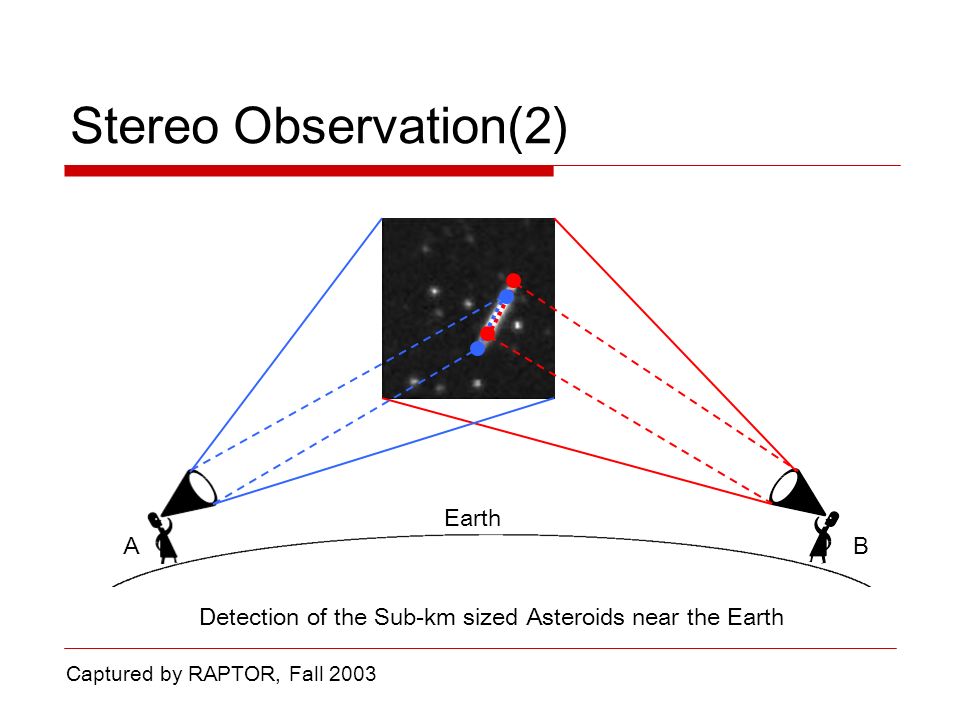 Stereo Observation(2)

Earth

A

B

Detection of the Sub-km sized Asteroids near the Earth

Captured by RAPTOR, Fall 2003